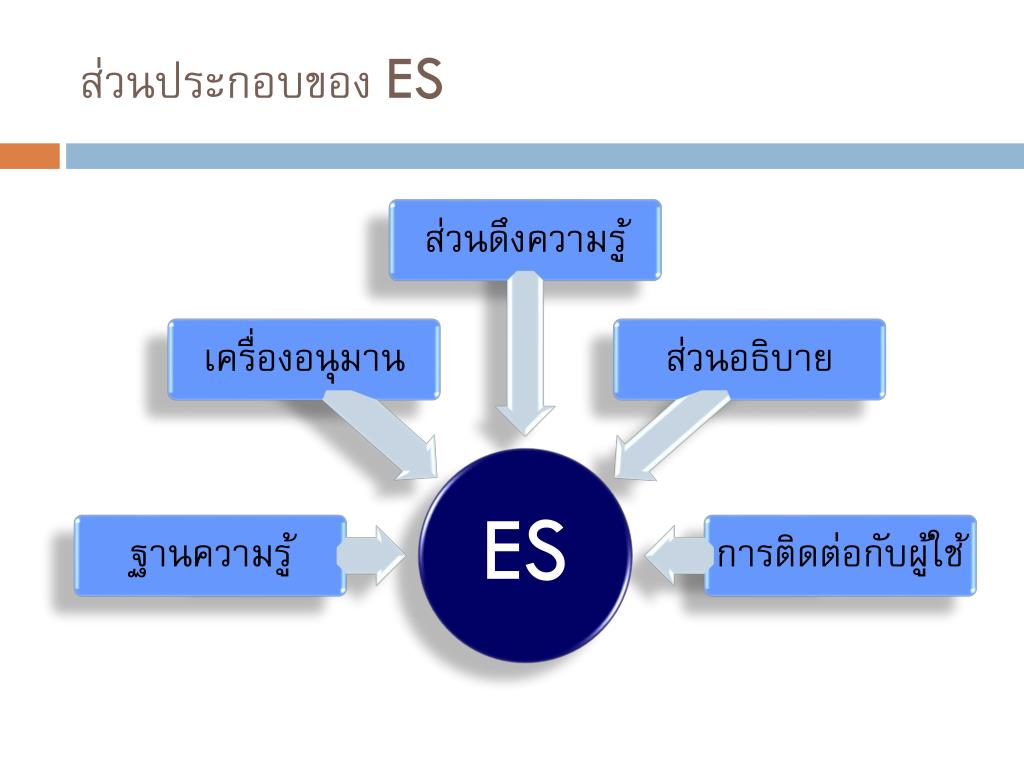 ส่วนประกอบของ ES

ส่วนดึงความรู้

เครื่องอนุมาน

ส่วนอธิบาย

ฐานความรู้

ES

การติดต่อกับผู้ใช้